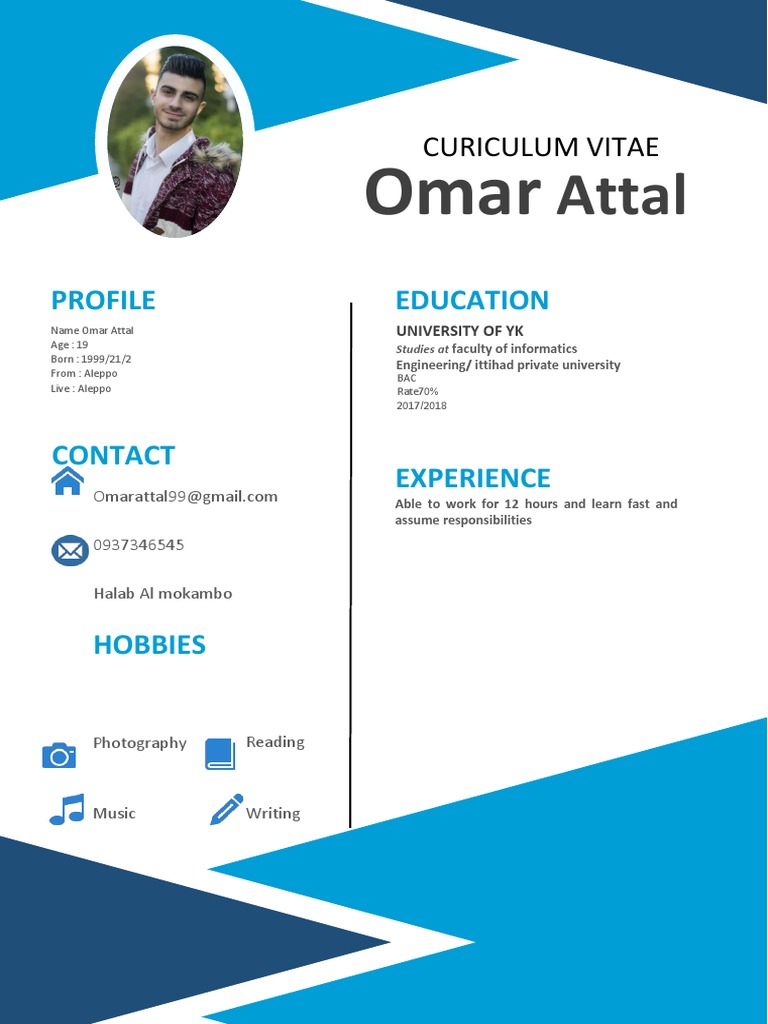 CURICULUM VITAE
Omar Attal

PROFILE
Name Omar Attal
Age : 19
Born : 1999/21/2
From : Aleppo
Live : Aleppo

CONTACT
Omarattal99@gmail.com

0937346545

Halab Al mokambo

HOBBIES

Photography
Reading
Music
Writing

EDUCATION
UNIVERSITY OF YK
Studies at faculty of informatics Engineering/ ittihad private university
BAC
Rate70%
2017/2018

EXPERIENCE
Able to work for 12 hours and learn fast and assume responsibilities